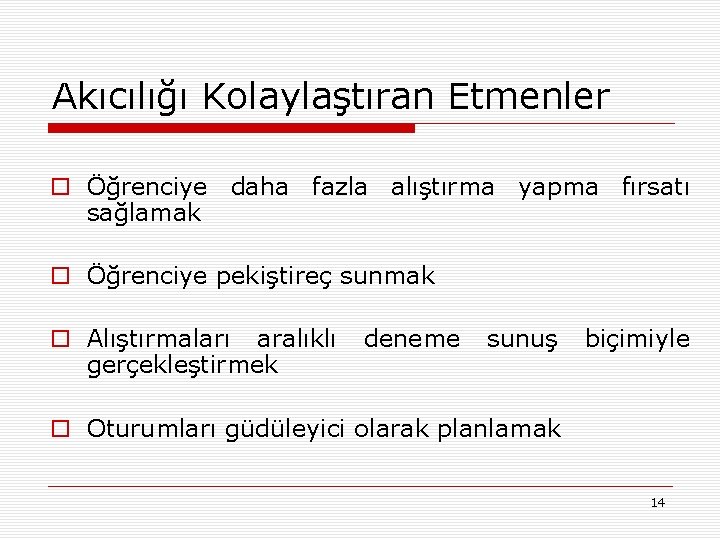 Akıcılığı Kolaylaştıran Etmenler

Öğrenciye daha fazla alıştırma yapma fırsatı sağlamak

Öğrenciye pekiştireç sunmak

Alıştırmaları aralıklı deneme sunuş biçimiyle gerçekleştirmek

Oturumları güdüleyici olarak planlamak

14